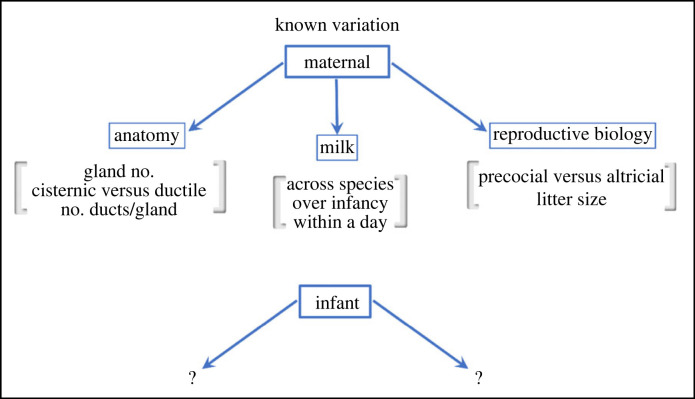 known variation

maternal

anatomy

gland no.
cisternic versus ductile
no. ducts/gland

milk

across species
over infancy
within a day

reproductive biology

precocial versus altricial
litter size

infant

?

?